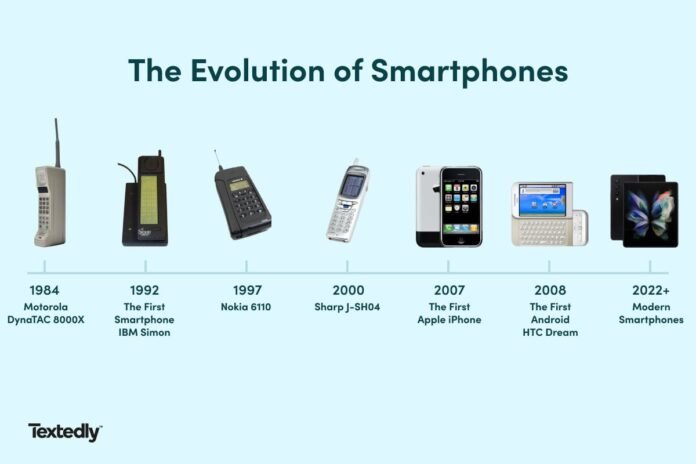 The Evolution of Smartphones

1984
Motorola DynaTAC 8000X

1992
The First Smartphone IBM Simon

1997
Nokia 6110

2000
Sharp J-SH04

2007
The First Apple iPhone

2008
The First Android HTC Dream

2022+
Modern Smartphones

Textedly